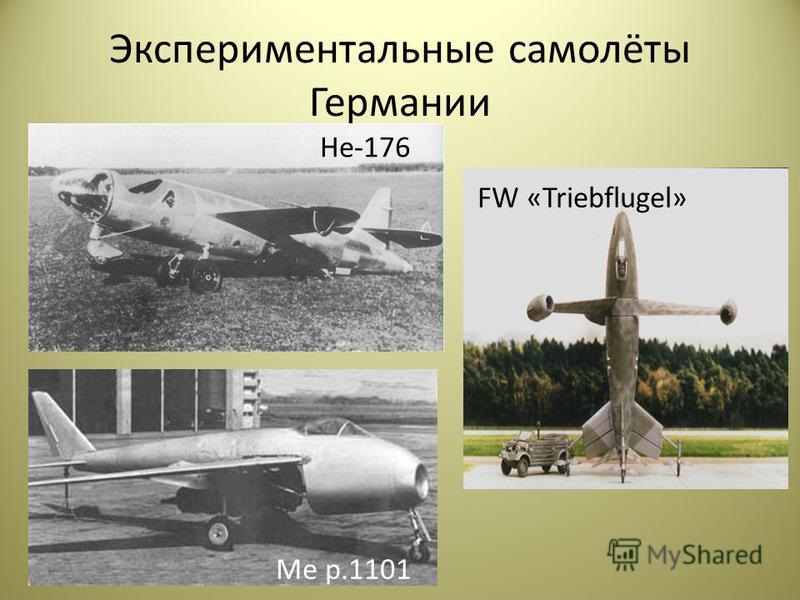 Экспериментальные самолёты Германии

He-176

FW «Triebflugel»

Me p.1101

MyShared